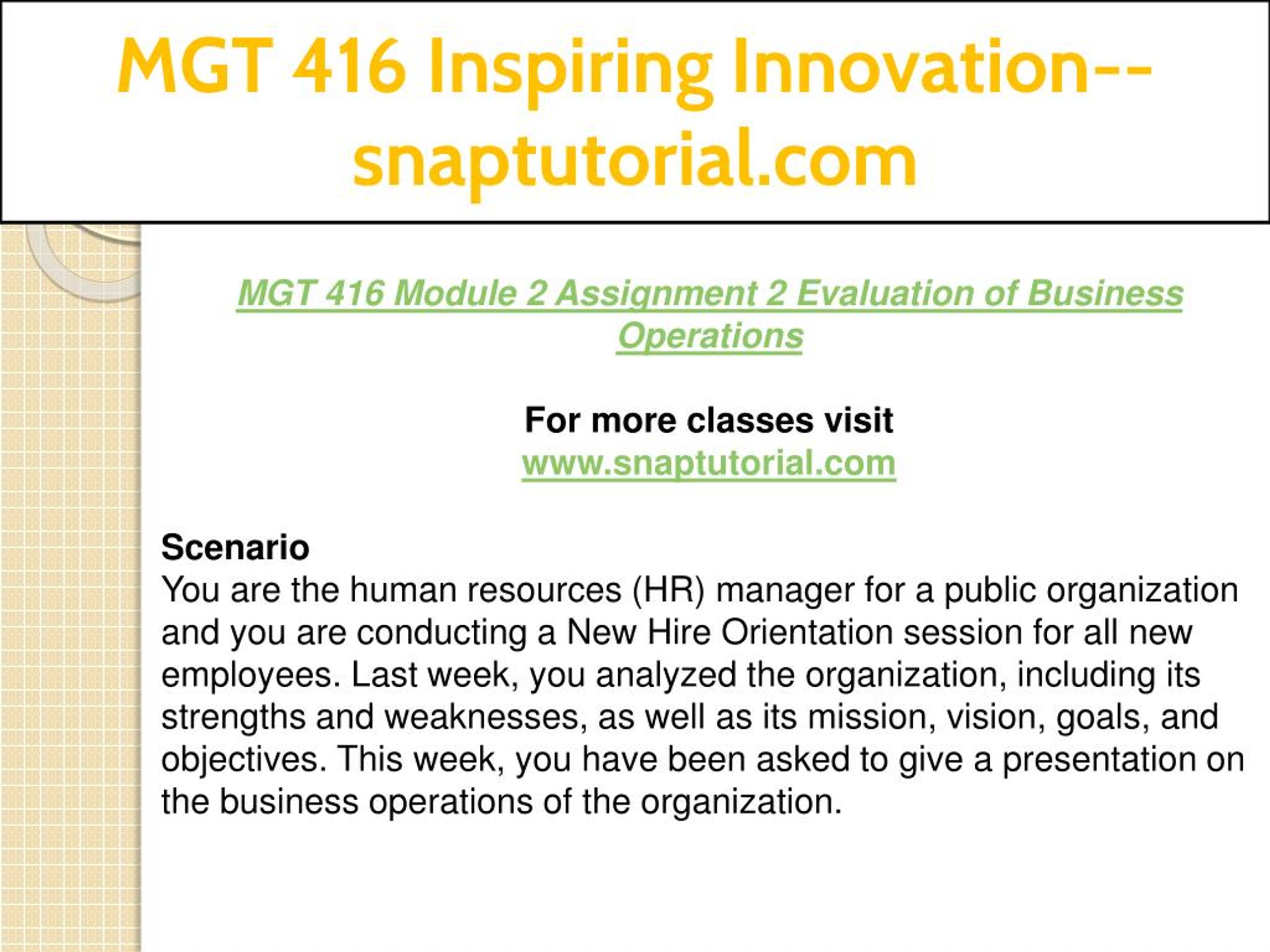 MGT 416 Inspiring Innovation--snaptutorial.com

MGT 416 Module 2 Assignment 2 Evaluation of Business Operations

For more classes visit
www.snaptutorial.com

Scenario
You are the human resources (HR) manager for a public organization and you are conducting a New Hire Orientation session for all new employees. Last week, you analyzed the organization, including its strengths and weaknesses, as well as its mission, vision, goals, and objectives. This week, you have been asked to give a presentation on the business operations of the organization.